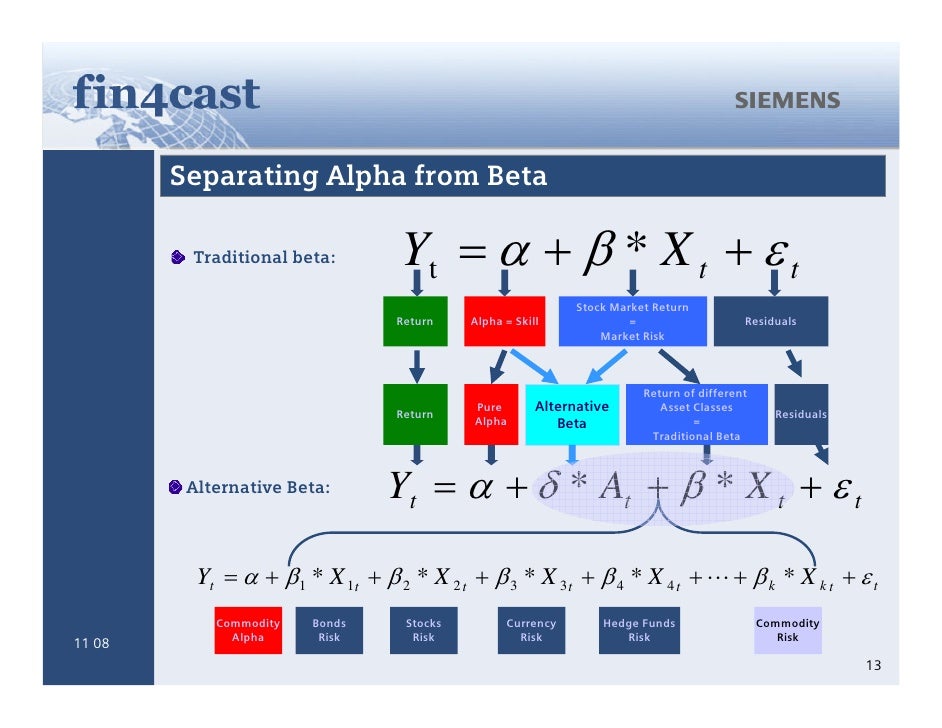 fin4cast

SIEMENS

Separating Alpha from Beta

Traditional beta: $Y_t = \alpha + \beta * X_t + \varepsilon_t$

Return

Alpha = Skill

Stock Market Return = Market Risk

Residuals

Return

Pure Alpha

Alternative Beta

Return of different Asset Classes = Traditional Beta

Residuals

Alternative Beta: $Y_t = \alpha + \delta * A_t + \beta * X_t + \varepsilon_t$

$Y_t = \alpha + \beta_1 * X_{1t} + \beta_2 * X_{2t} + \beta_3 * X_{3t} + \beta_4 * X_{4t} + \cdots + \beta_k * X_{kt} + \varepsilon_t$

Commodity Alpha

Bonds Risk

Stocks Risk

Currency Risk

Hedge Funds Risk

Commodity Risk

11 08

13